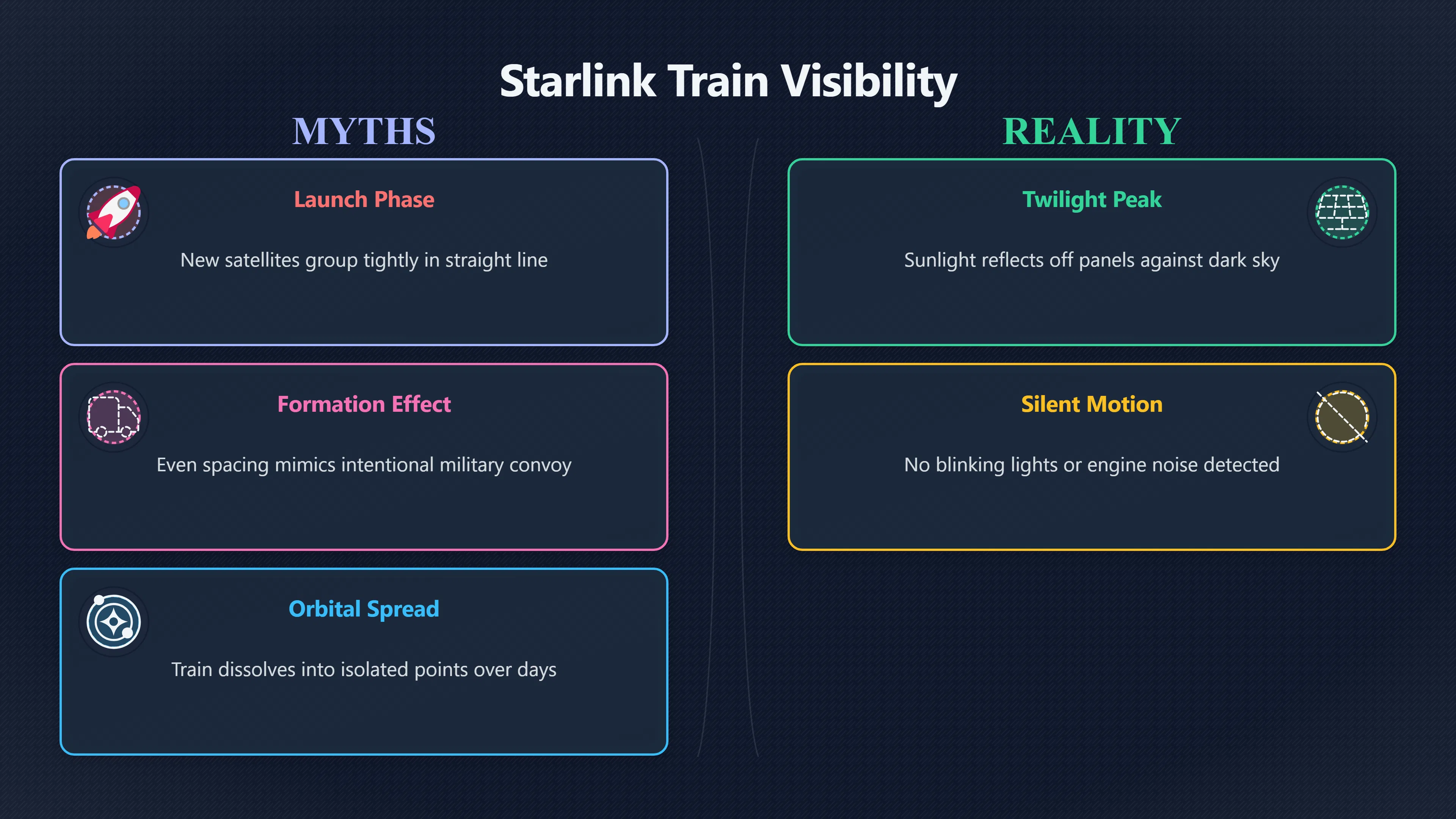 Starlink Train Visibility

MYTHS

Launch Phase

New satellites group tightly in straight line

Formation Effect

Even spacing mimics intentional military convoy

Orbital Spread

Train dissolves into isolated points over days

REALITY

Twilight Peak

Sunlight reflects off panels against dark sky

Silent Motion

No blinking lights or engine noise detected